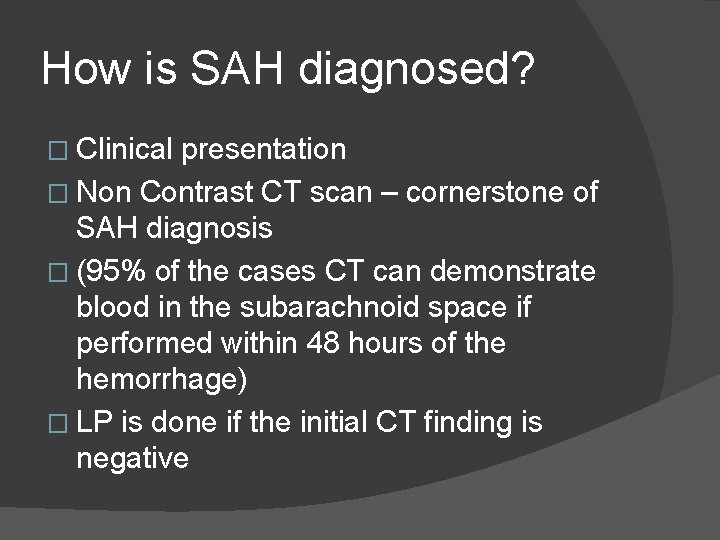 How is SAH diagnosed?

□ Clinical presentation
□ Non Contrast CT scan – cornerstone of SAH diagnosis
□ (95% of the cases CT can demonstrate blood in the subarachnoid space if performed within 48 hours of the hemorrhage)
□ LP is done if the initial CT finding is negative